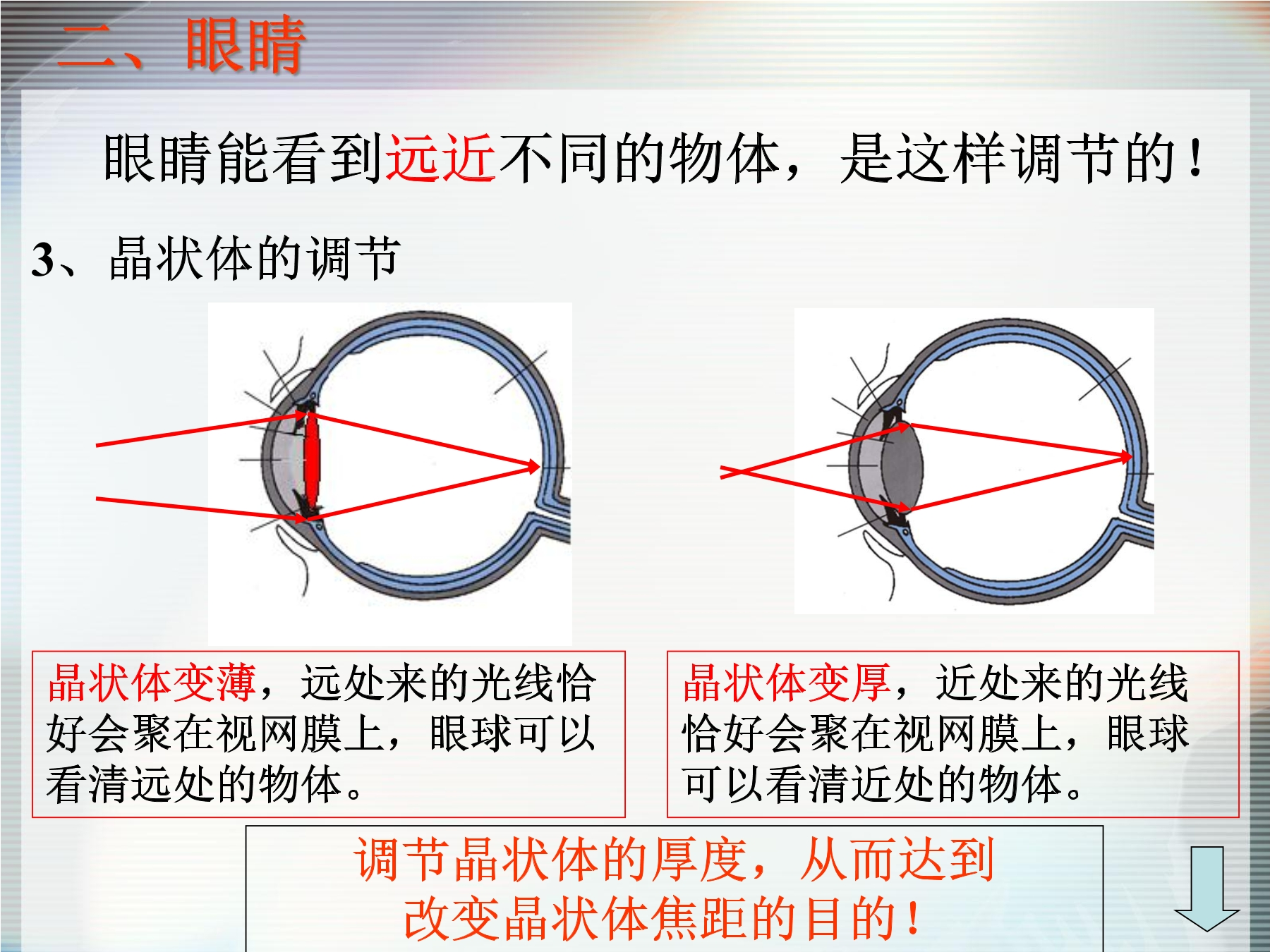 二、眼睛

眼睛能看到远近不同的物体，是这样调节的！

3、晶状体的调节

晶状体变薄，远处来的光线恰好会聚在视网膜上，眼球可以看清远处的物体。

晶状体变厚，近处来的光线恰好会聚在视网膜上，眼球可以看清近处的物体。

调节晶状体的厚度，从而达到改变晶状体焦距的目的！